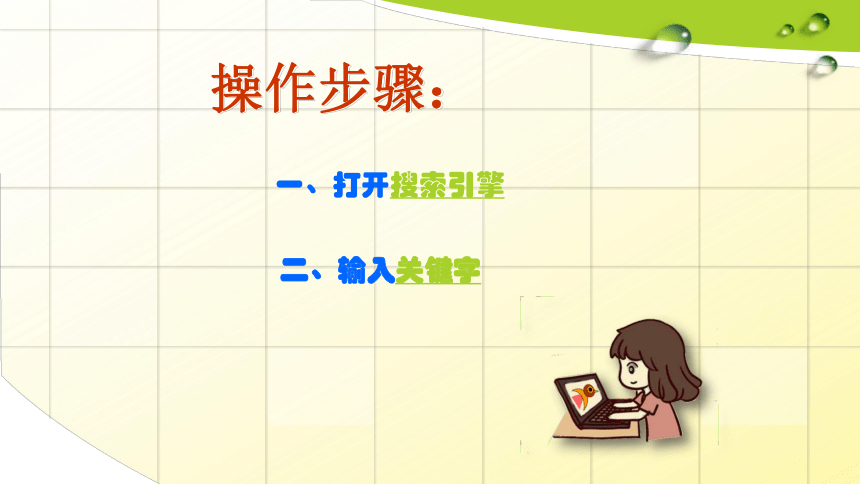 操作步骤：

一、打开搜索引擎

二、输入关键字